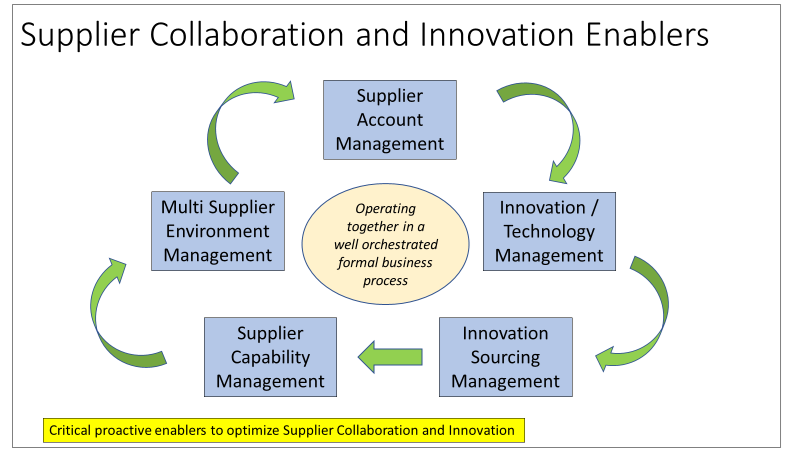 Supplier Collaboration and Innovation Enablers

Supplier Account Management

Innovation / Technology Management

Innovation Sourcing Management

Supplier Capability Management

Multi Supplier Environment Management

Operating together in a well orchestrated formal business process

Critical proactive enablers to optimize Supplier Collaboration and Innovation